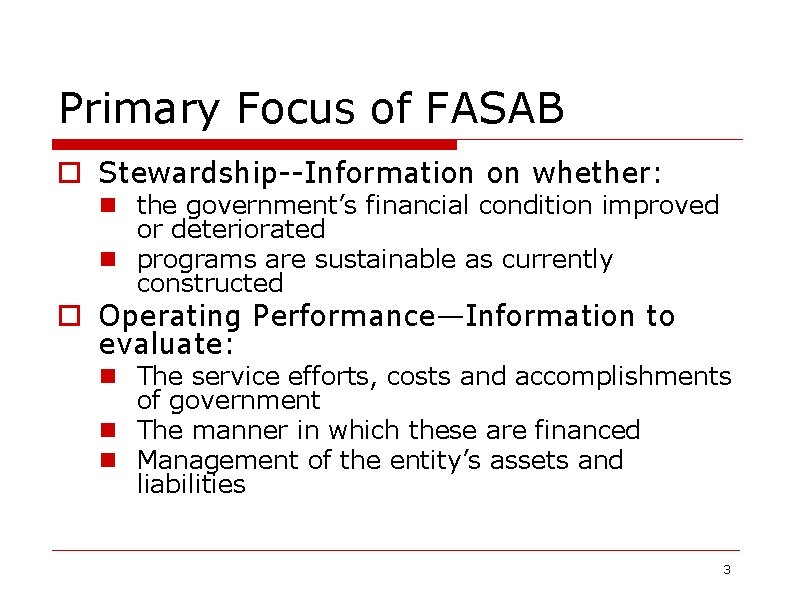 Primary Focus of FASAB

Stewardship--Information on whether:

the government's financial condition improved or deteriorated

programs are sustainable as currently constructed

Operating Performance—Information to evaluate:

The service efforts, costs and accomplishments of government

The manner in which these are financed

Management of the entity's assets and liabilities

3